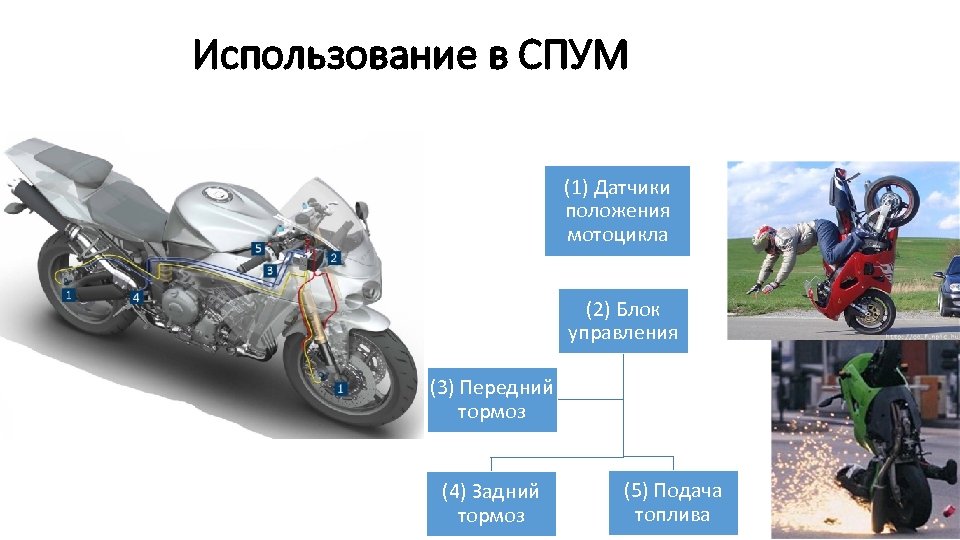 Использование в СПУМ

5
2
3
1
4
1

(1) Датчики положения мотоцикла

(2) Блок управления

(3) Передний тормоз

(4) Задний тормоз

(5) Подача топлива